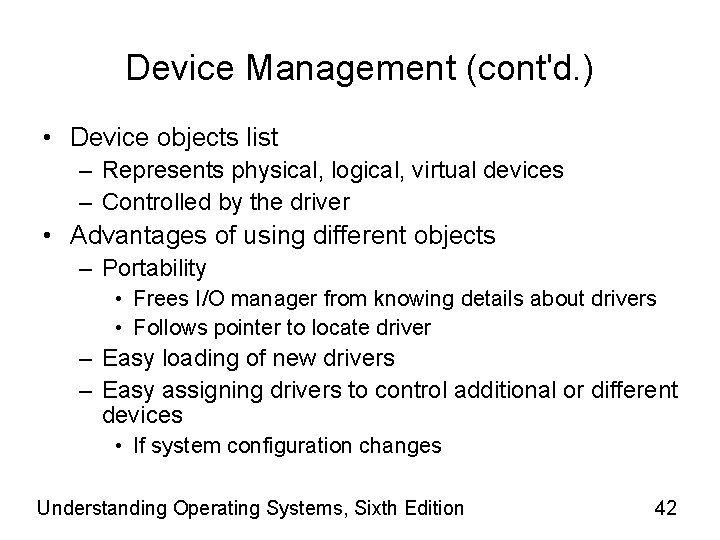 Device Management (cont'd.)

• Device objects list
– Represents physical, logical, virtual devices
– Controlled by the driver
• Advantages of using different objects
– Portability
• Frees I/O manager from knowing details about drivers
• Follows pointer to locate driver
– Easy loading of new drivers
– Easy assigning drivers to control additional or different devices
• If system configuration changes

Understanding Operating Systems, Sixth Edition

42